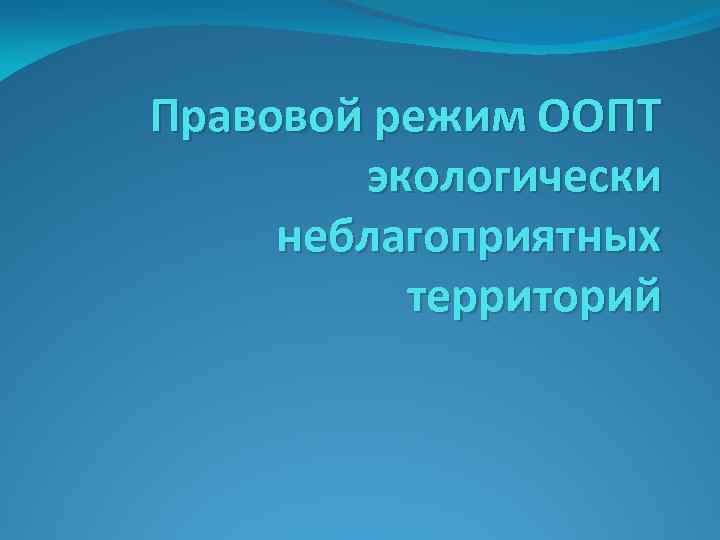 Правовой режим ООПТ экологически неблагоприятных территорий